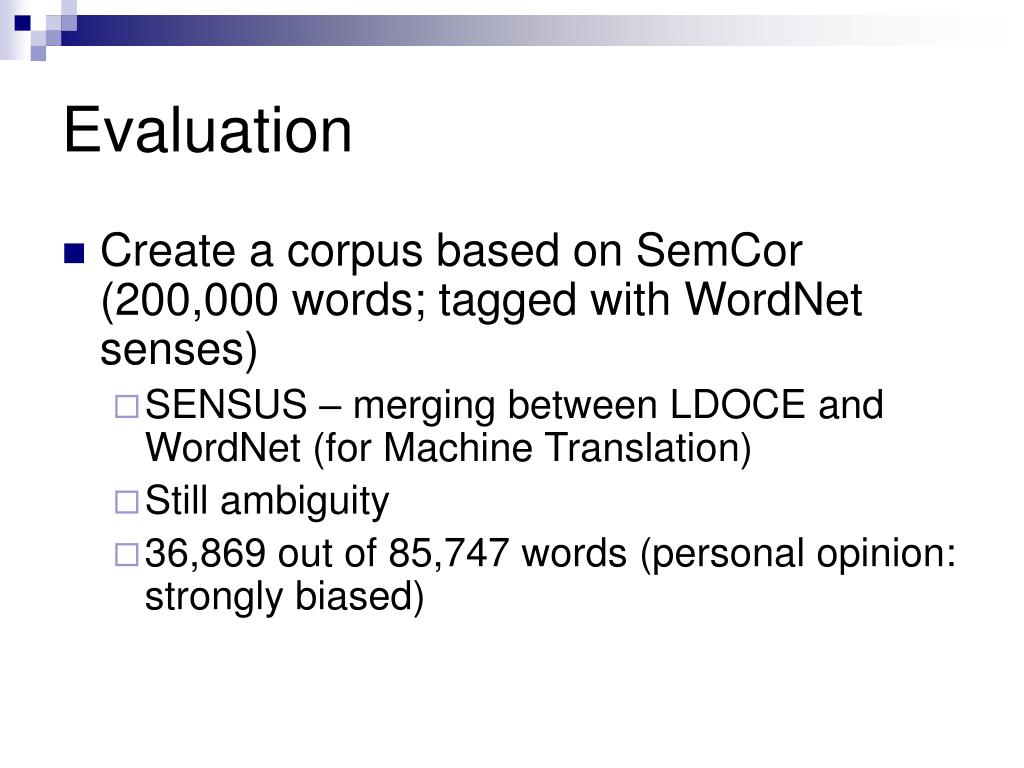 Evaluation

Create a corpus based on SemCor (200,000 words; tagged with WordNet senses)

SENSUS – merging between LDOCE and WordNet (for Machine Translation)

Still ambiguity

36,869 out of 85,747 words (personal opinion: strongly biased)